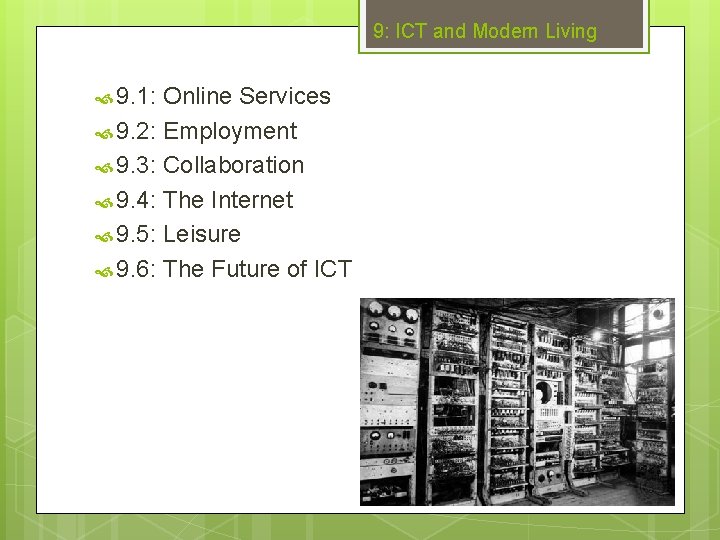 9: ICT and Modern Living

9.1: Online Services
9.2: Employment
9.3: Collaboration
9.4: The Internet
9.5: Leisure
9.6: The Future of ICT